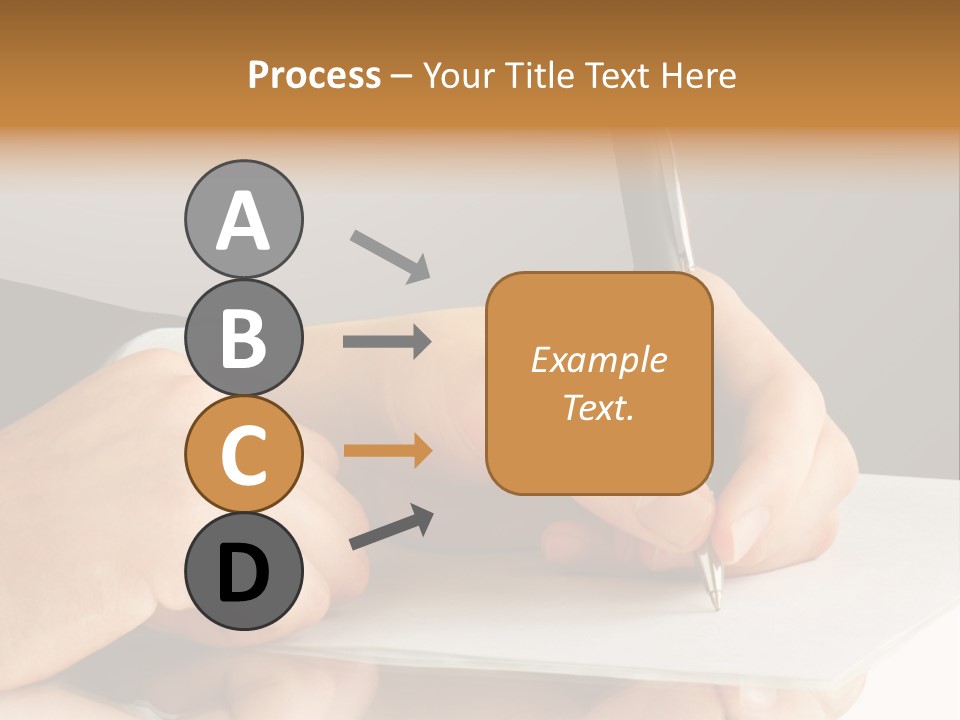 Process – Your Title Text Here

A

B

C

D

Example Text.